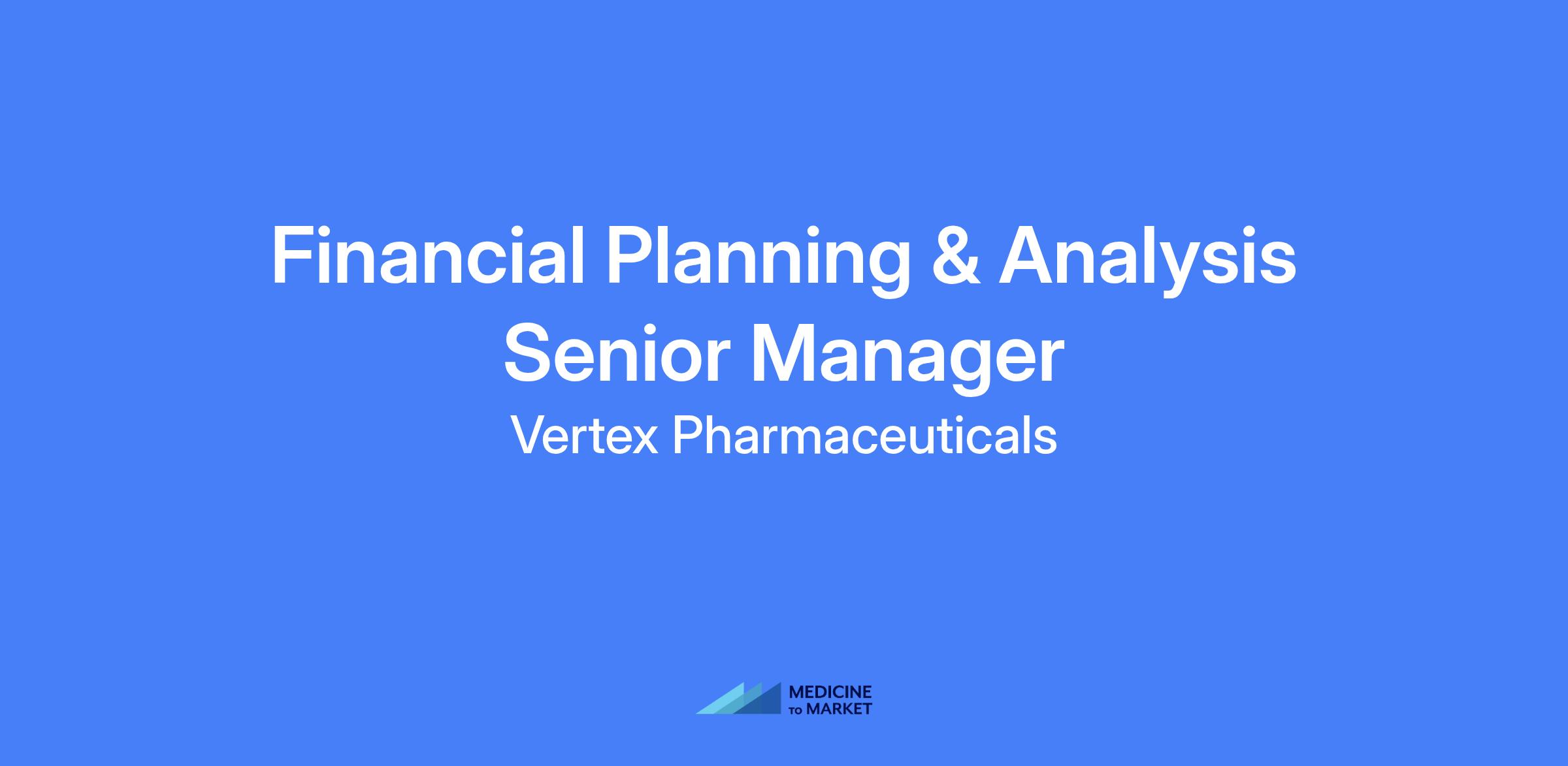 Financial Planning & Analysis Senior Manager

Vertex Pharmaceuticals

MEDICINE TO MARKET